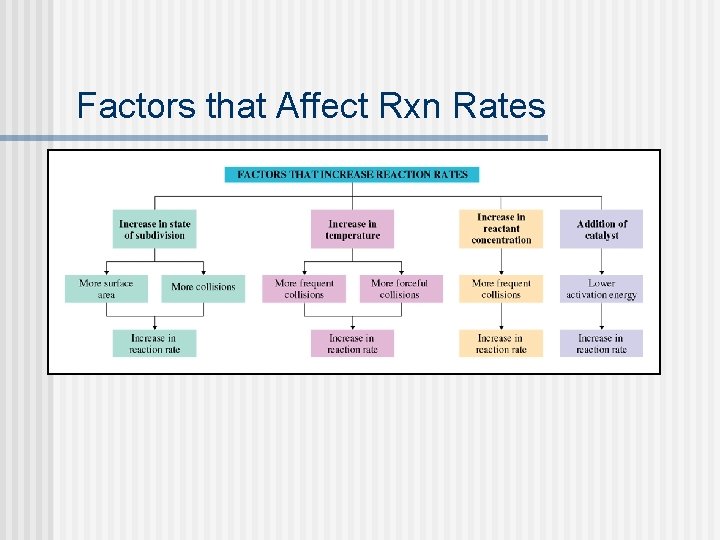 Factors that Affect Rxn Rates

FACTORS THAT INCREASE REACTION RATES

Increase in state of subdivision

More surface area

More collisions

Increase in reaction rate

Increase in temperature

More frequent collisions

More forceful collisions

Increase in reaction rate

Increase in reactant concentration

More frequent collisions

Increase in reaction rate

Addition of catalyst

Lower activation energy

Increase in reaction rate